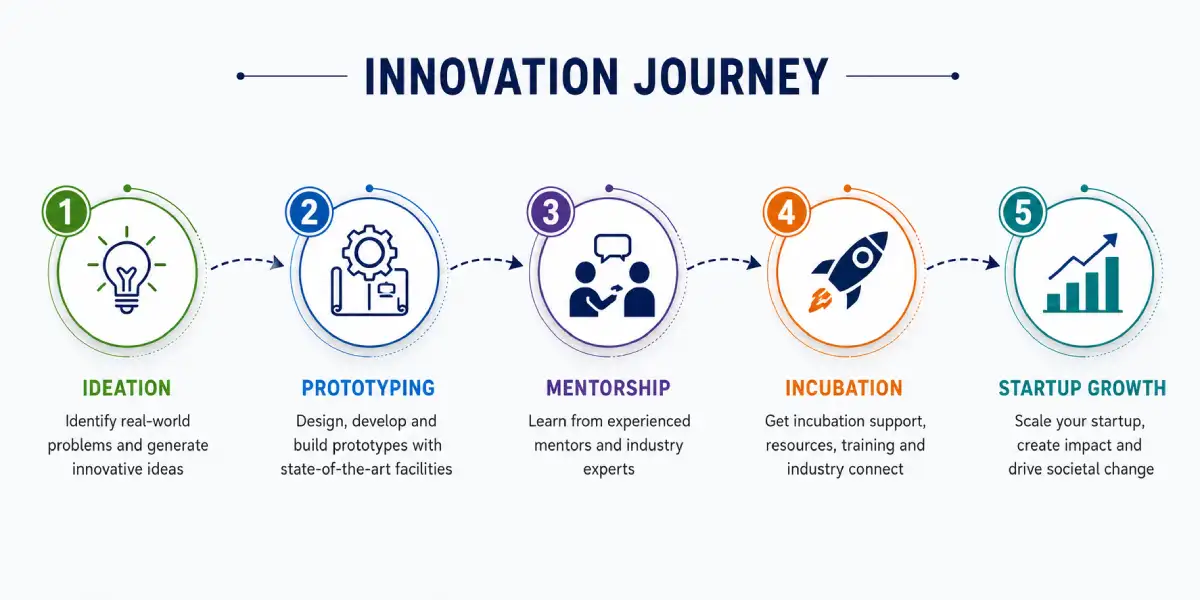 INNOVATION JOURNEY

1

IDEATION

Identify real-world problems and generate innovative ideas

2

PROTOTYPING

Design, develop and build prototypes with state-of-the-art facilities

3

MENTORSHIP

Learn from experienced mentors and industry experts

4

INCUBATION

Get incubation support, resources, training and industry connect

5

STARTUP GROWTH

Scale your startup, create impact and drive societal change